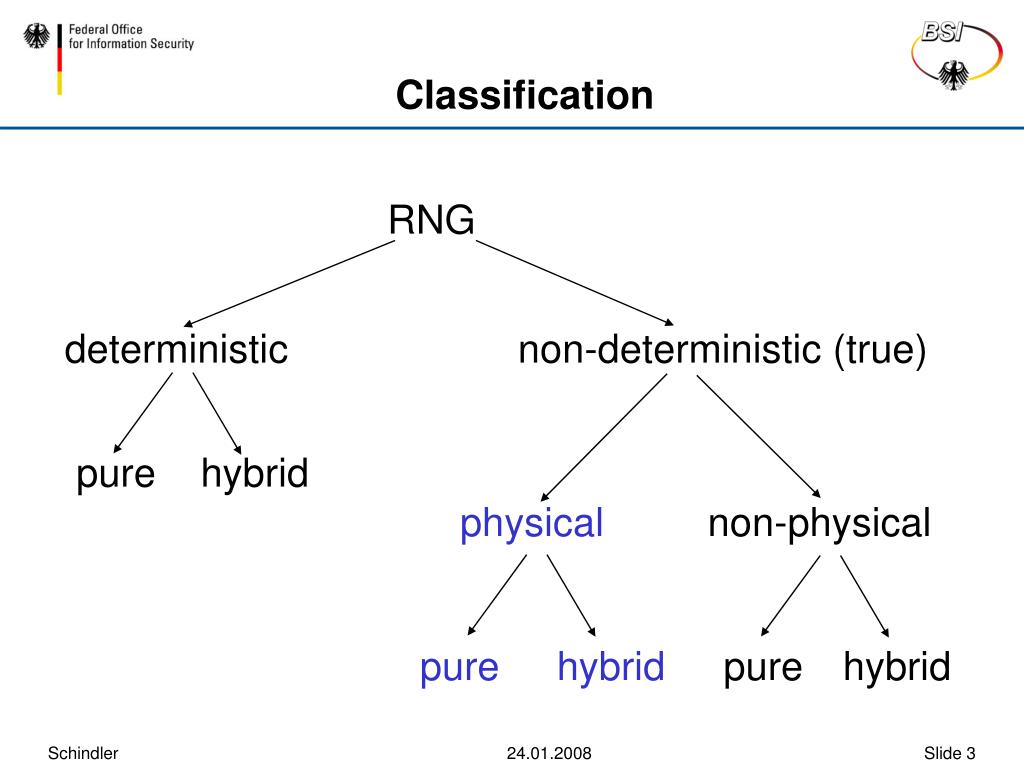 Federal Office for Information Security

BSI

Classification

RNG

deterministic

non-deterministic (true)

pure hybrid

physical

non-physical

pure hybrid

pure hybrid

Schindler

24.01.2008

Slide 3